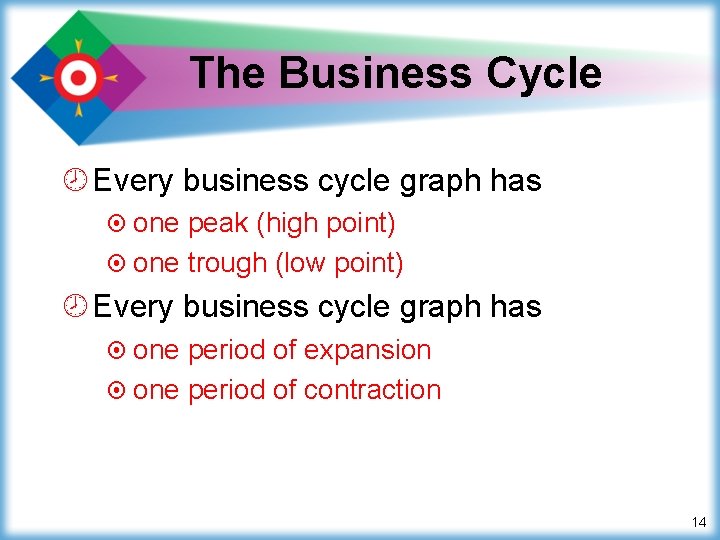 The Business Cycle

Every business cycle graph has
one peak (high point)
one trough (low point)

Every business cycle graph has
one period of expansion
one period of contraction

14